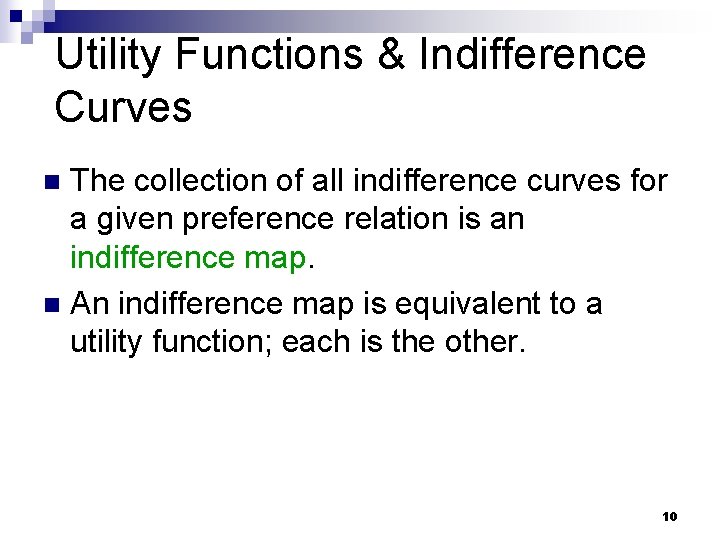 Utility Functions & Indifference Curves

The collection of all indifference curves for a given preference relation is an indifference map.

An indifference map is equivalent to a utility function; each is the other.

10